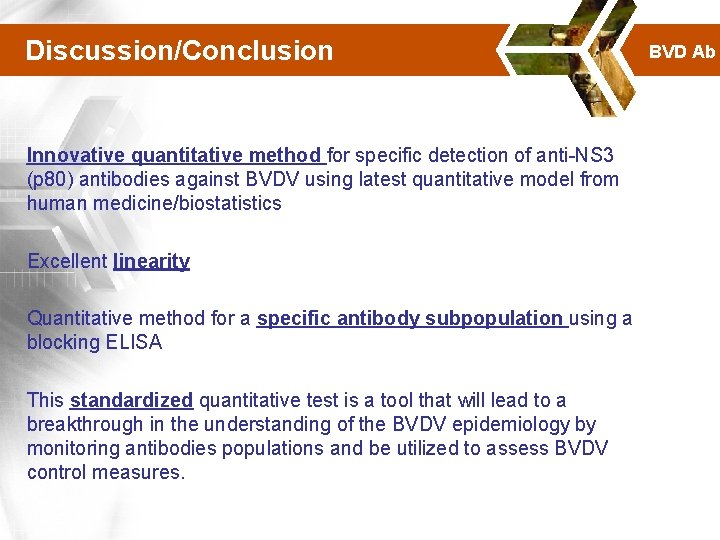 Discussion/Conclusion

BVD Ab

Innovative quantitative method for specific detection of anti-NS3 (p80) antibodies against BVDV using latest quantitative model from human medicine/biostatistics

Excellent linearity

Quantitative method for a specific antibody subpopulation using a blocking ELISA

This standardized quantitative test is a tool that will lead to a breakthrough in the understanding of the BVDV epidemiology by monitoring antibodies populations and be utilized to assess BVDV control measures.